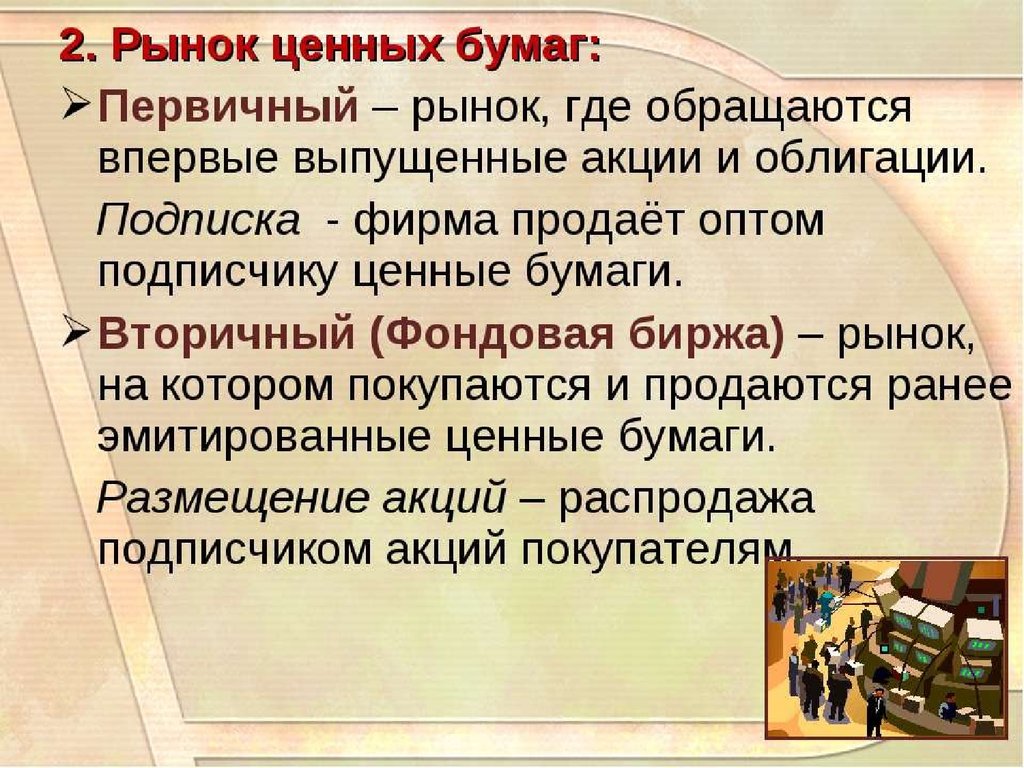 2. Рынок ценных бумаг:

➢ Первичный – рынок, где обращаются впервые выпущенные акции и облигации.

Подписка - фирма продаёт оптом подписчику ценные бумаги.

➢ Вторичный (Фондовая биржа) – рынок, на котором покупаются и продаются ранее эмитированные ценные бумаги.

Размещение акций – распродажа подписчиком акций покупателям.